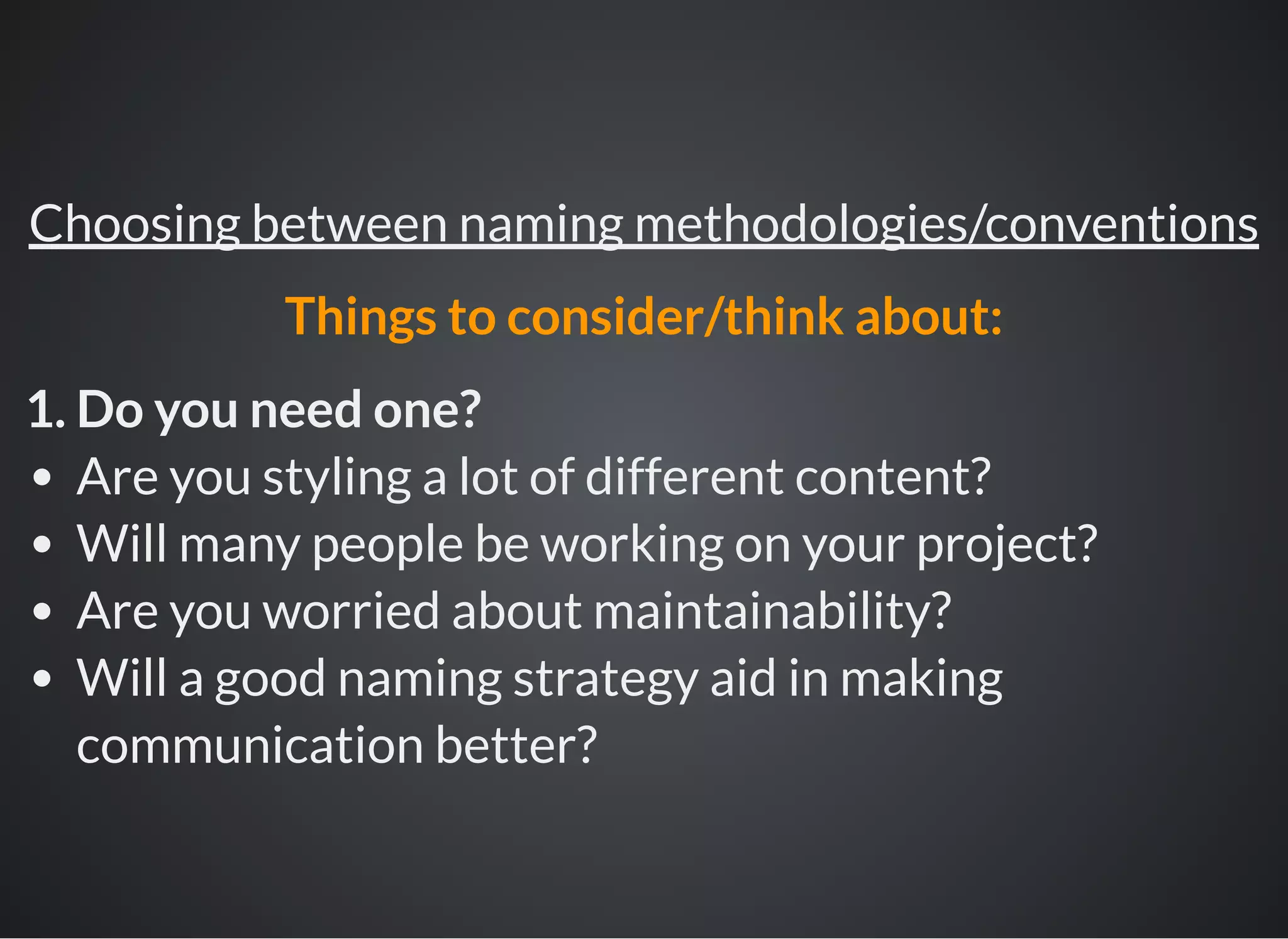 Choosing between naming methodologies/conventions

Things to consider/think about:

1. Do you need one?

- Are you styling a lot of different content?
- Will many people be working on your project?
- Are you worried about maintainability?
- Will a good naming strategy aid in making communication better?